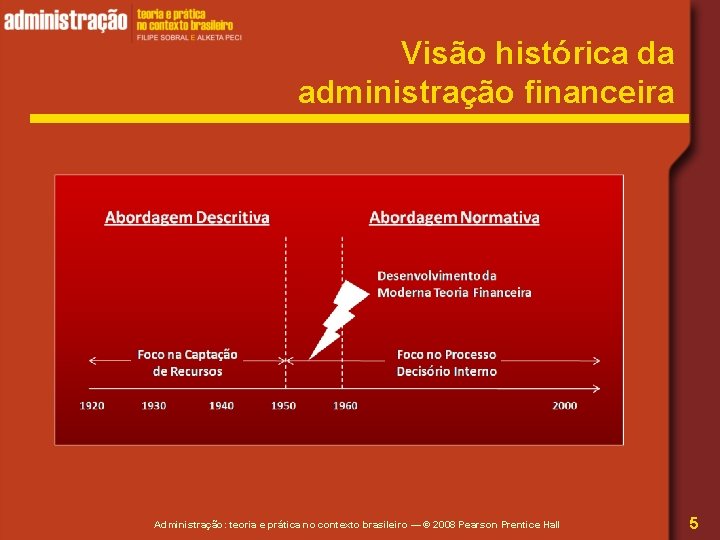 administração teoria e prática no contexto brasileiro
FILIPE SOBRAL E ALKETA PECI

Visão histórica da administração financeira

Abordagem Descritiva

Abordagem Normativa

Desenvolvimento da Moderna Teoria Financeira

Foco na Captação de Recursos

Foco no Processo Decisório Interno

1920 1930 1940 1950 1960 2000

Administração: teoria e prática no contexto brasileiro — © 2008 Pearson Prentice Hall

5